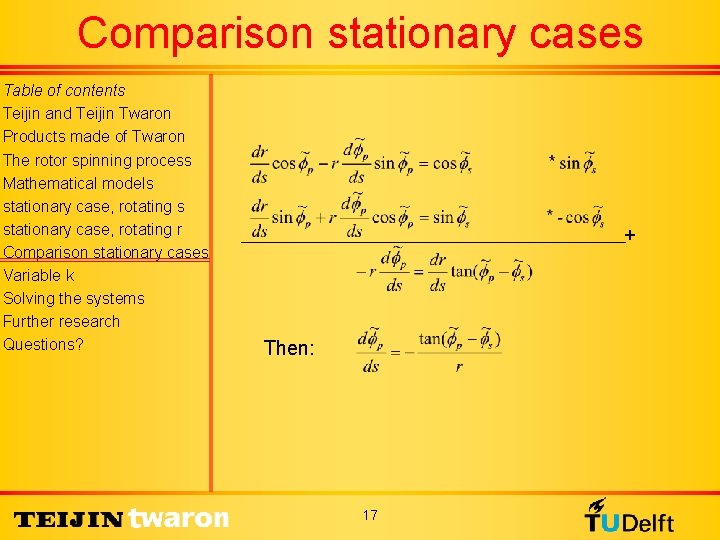 Comparison stationary cases

Table of contents
Teijin and Teijin Twaron
Products made of Twaron
The rotor spinning process
Mathematical models
stationary case, rotating s
stationary case, rotating r
Comparison stationary cases
Variable k
Solving the systems
Further research
Questions?

$\frac{dr}{ds}\cos\tilde{\phi}_p - r\frac{d\tilde{\phi}_p}{ds}\sin\tilde{\phi}_p = \cos\tilde{\phi}_s$ $* \sin\tilde{\phi}_s$

$\frac{dr}{ds}\sin\tilde{\phi}_p + r\frac{d\tilde{\phi}_p}{ds}\cos\tilde{\phi}_p = \sin\tilde{\phi}_s$ $* -\cos\tilde{\phi}_s$

+

$-r\frac{d\tilde{\phi}_p}{ds} = \frac{dr}{ds}\tan(\tilde{\phi}_p - \tilde{\phi}_s)$

Then: $\frac{d\tilde{\phi}_p}{ds} = -\frac{\tan(\tilde{\phi}_p - \tilde{\phi}_s)}{r}$

TEIJIN twaron

17

TUDelft